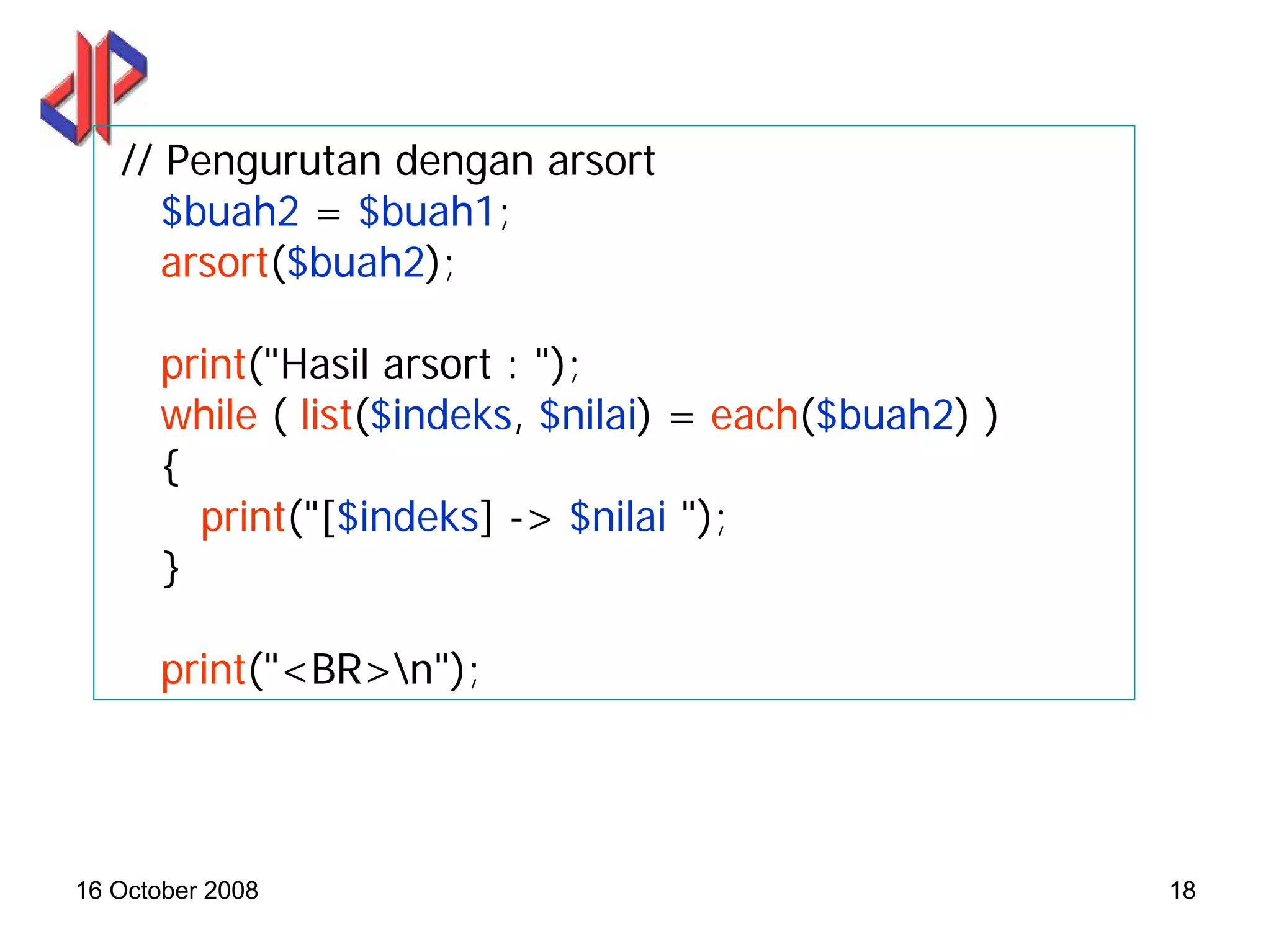 // Pengurutan dengan arsort
$buah2 = $buah1;
arsort($buah2);

print("Hasil arsort : ");
while ( list($indeks, $nilai) = each($buah2) )
{
print("[$indeks] -> $nilai ");
}

print("<BR>\n");

16 October 2008

18